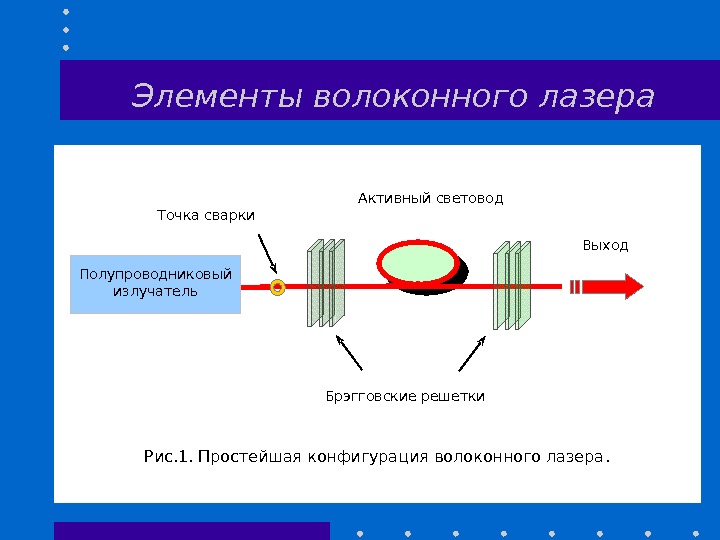 Элементы волоконного лазера

Активный световод

Точка сварки

Выход

Полупроводниковый излучатель

Брэгговские решетки

Рис.1. Простейшая конфигурация волоконного лазера.